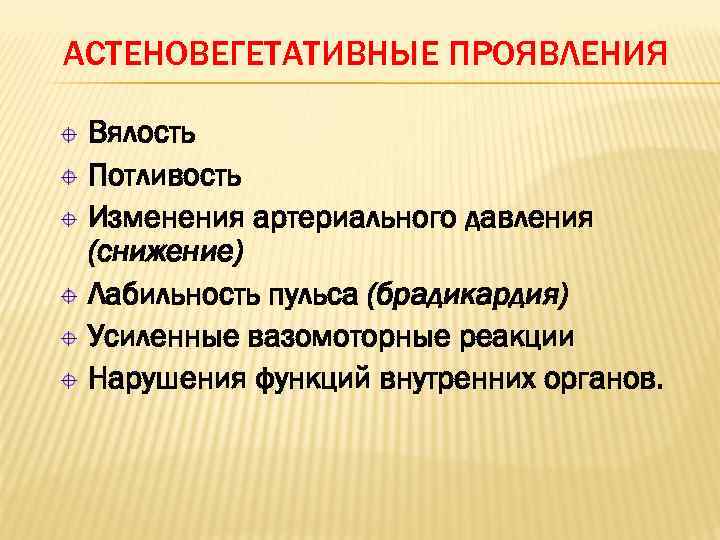 АСТЕНОВЕГЕТАТИВНЫЕ ПРОЯВЛЕНИЯ

Вялость
Потливость
Изменения артериального давления (снижение)
Лабильность пульса (брадикардия)
Усиленные вазомоторные реакции
Нарушения функций внутренних органов.